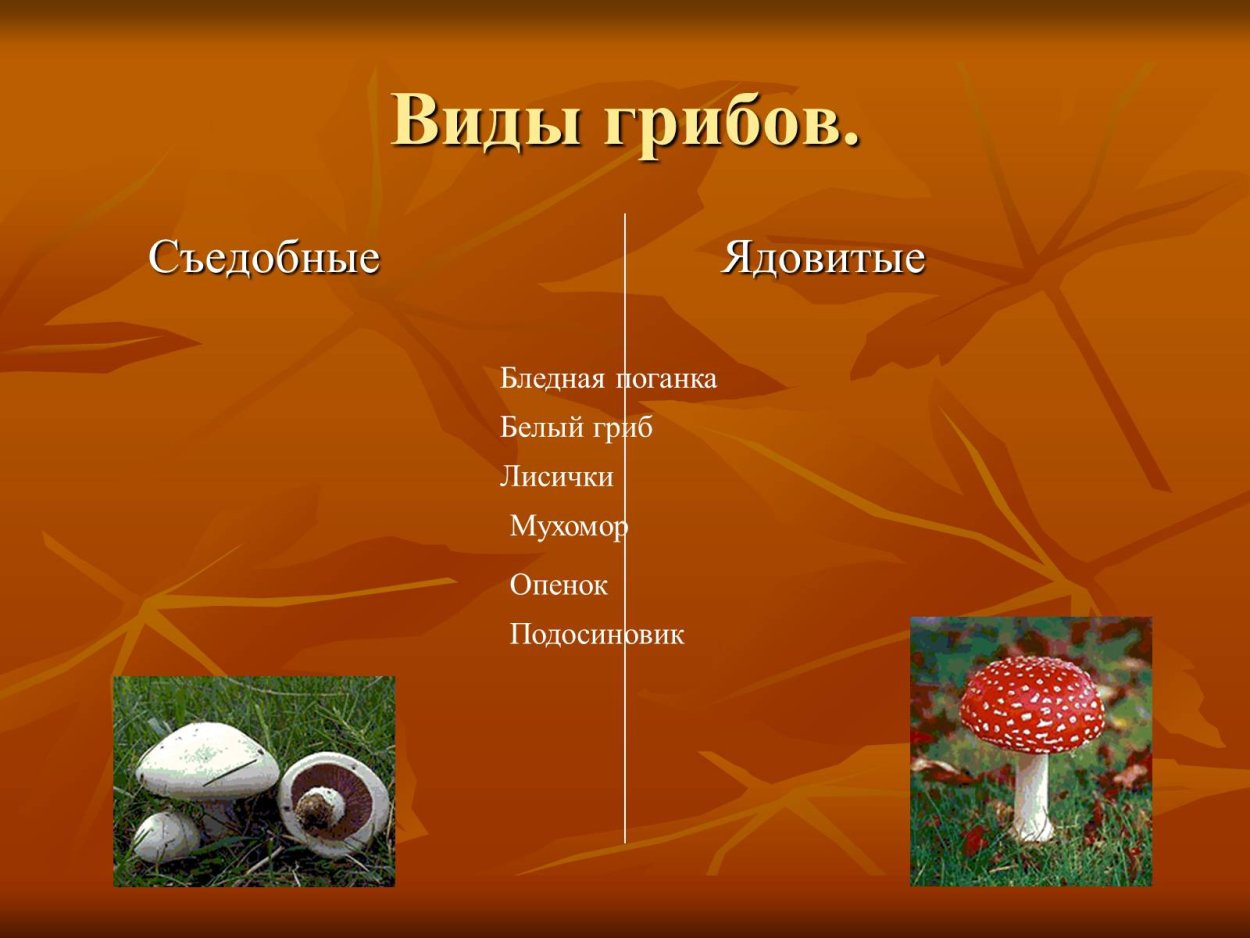 Виды грибов.

Съедобные

Ядовитые

Бледная поганка
Белый гриб
Лисички
Мухомор
Опенок
Подосиновик